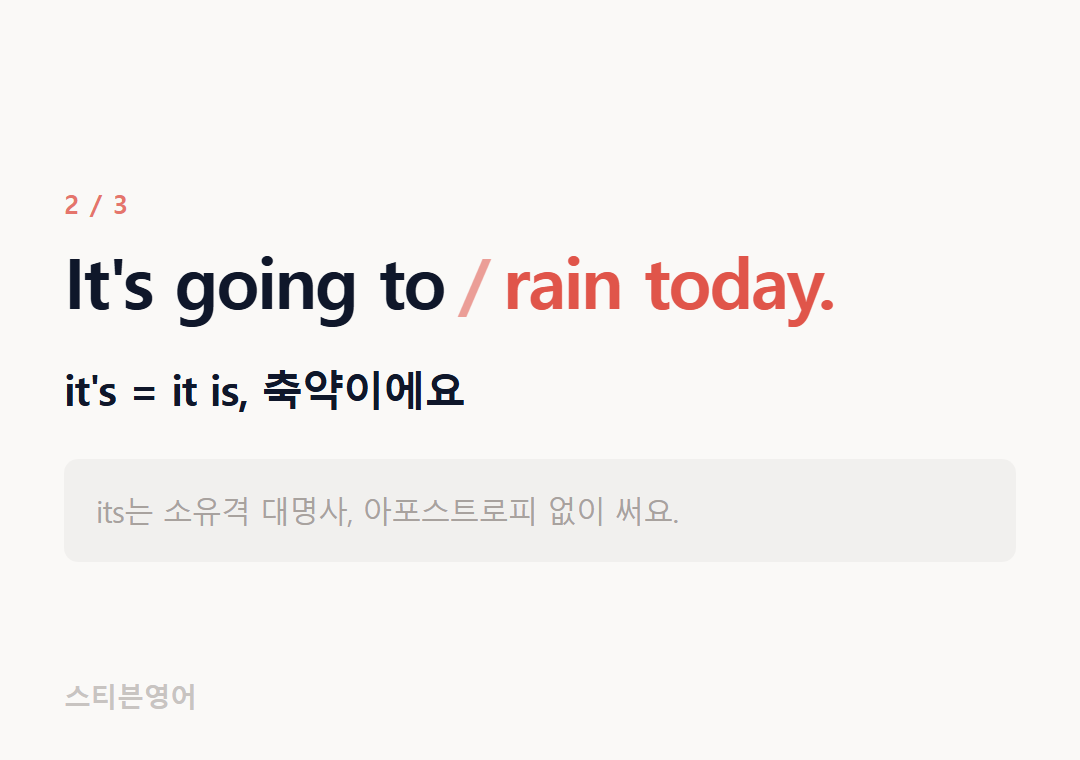 2 / 3

It's going to / rain today.

it's = it is, 축약이에요

its는 소유격 대명사, 아포스트로피 없이 써요.

스티븐영어